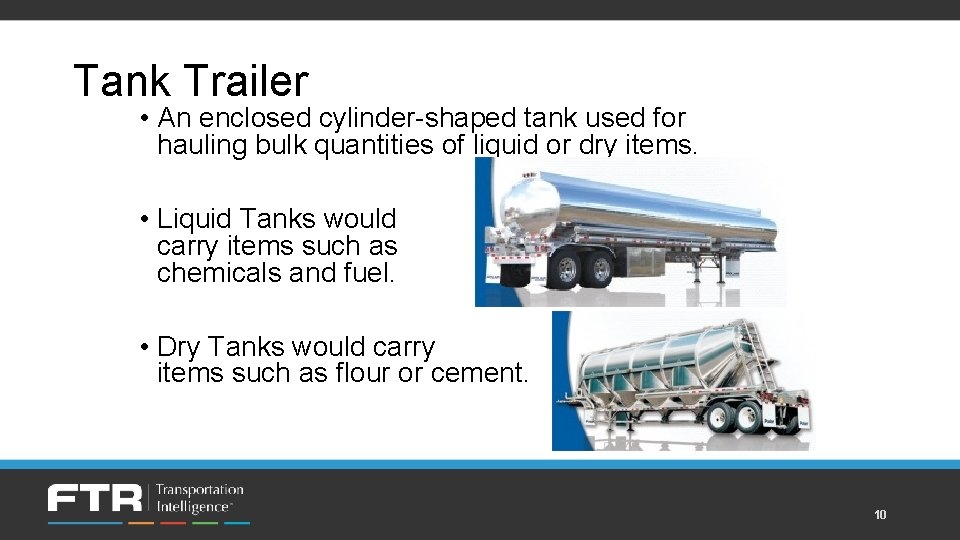 Tank Trailer

• An enclosed cylinder-shaped tank used for hauling bulk quantities of liquid or dry items.

• Liquid Tanks would carry items such as chemicals and fuel.

• Dry Tanks would carry items such as flour or cement.

FTR Transportation Intelligence

10